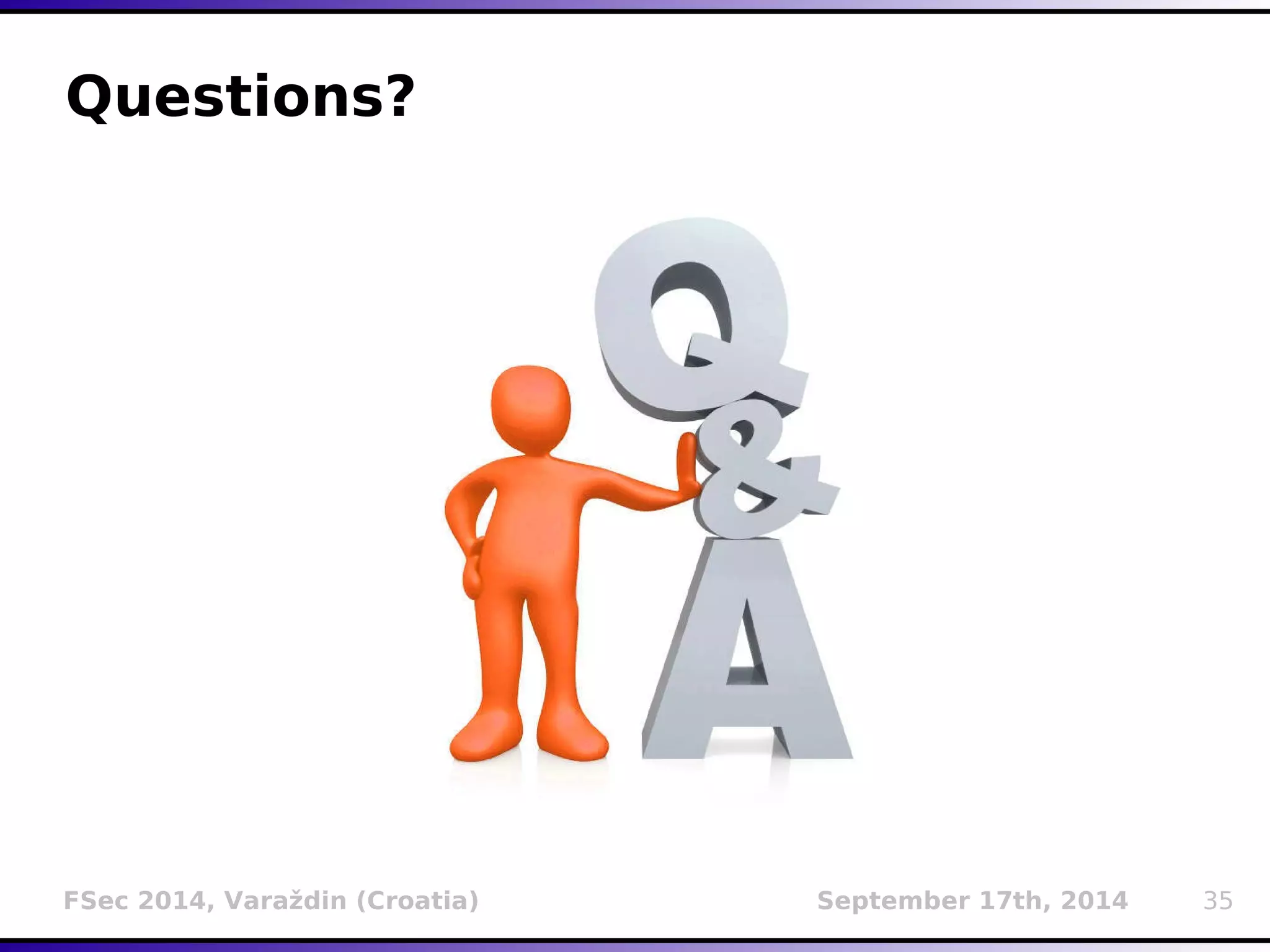 Questions?

Q
&
A

FSec 2014, Varaždin (Croatia) September 17th, 2014 35